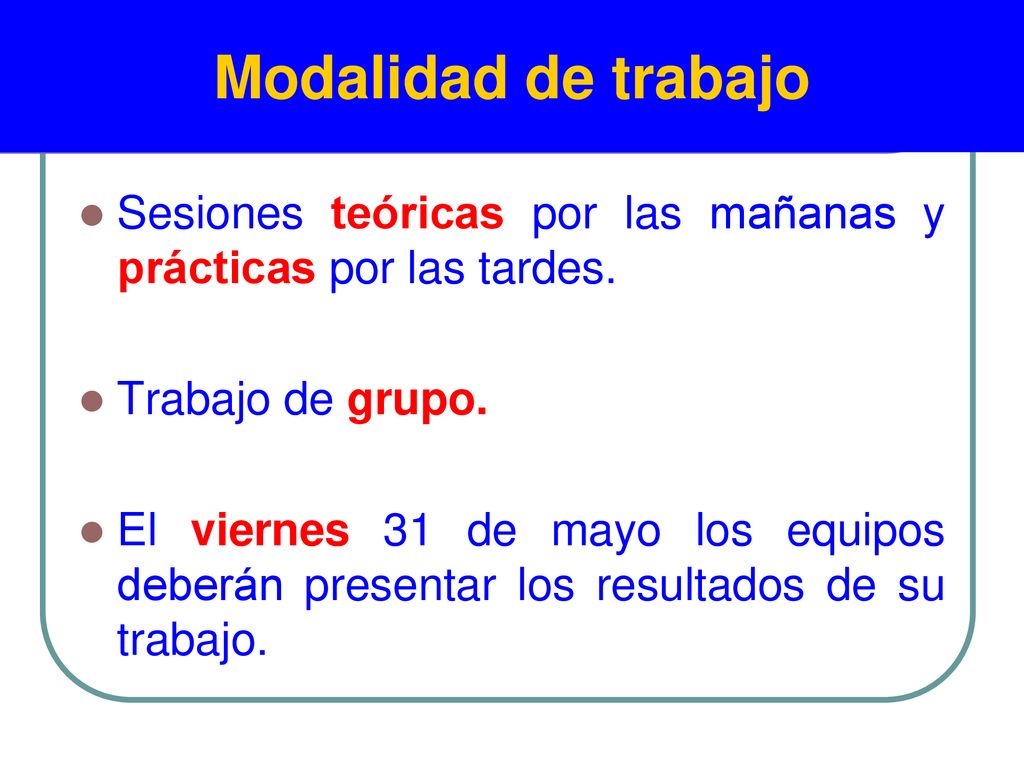 Modalidad de trabajo

Sesiones teóricas por las mañanas y prácticas por las tardes.

Trabajo de grupo.

El viernes 31 de mayo los equipos deberán presentar los resultados de su trabajo.